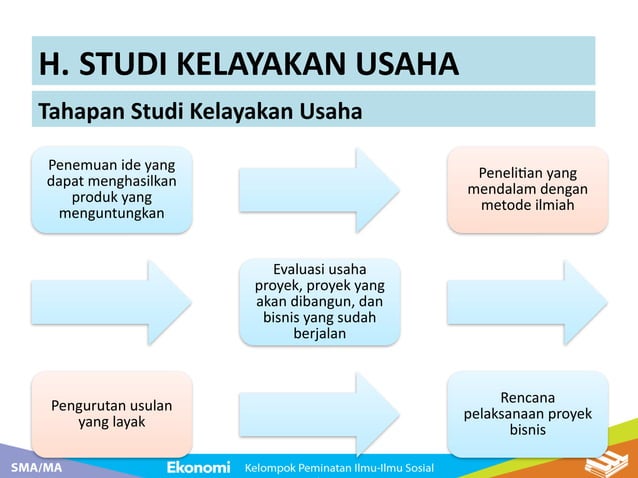 H. STUDI KELAYAKAN USAHA

Tahapan Studi Kelayakan Usaha

Penemuan ide yang dapat menghasilkan produk yang menguntungkan

Penelitian yang mendalam dengan metode ilmiah

Evaluasi usaha proyek, proyek yang akan dibangun, dan bisnis yang sudah berjalan

Pengurutan usulan yang layak

Rencana pelaksanaan proyek bisnis

SMA/MA

Ekonomi

Kelompok Peminatan Ilmu-Ilmu Sosial